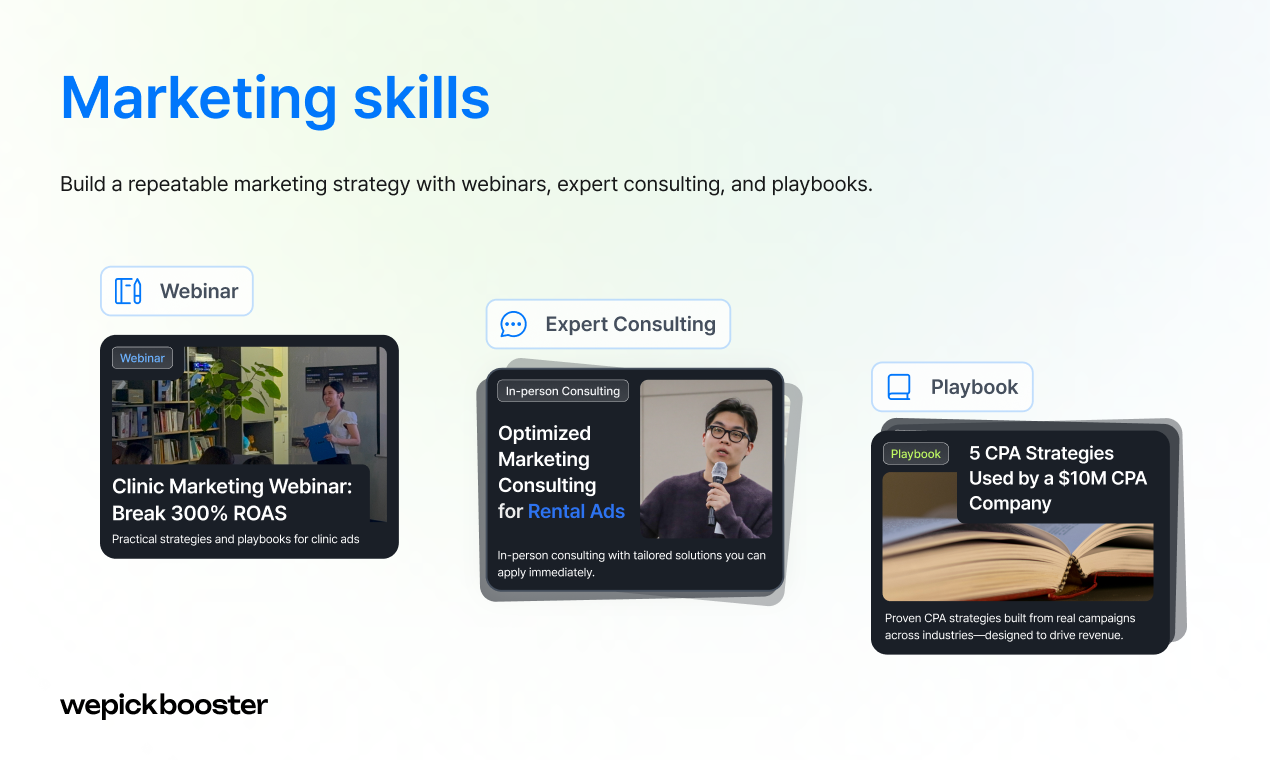 Marketing skills

Build a repeatable marketing strategy with webinars, expert consulting, and playbooks.

Webinar

Webinar

Clinic Marketing Webinar: Break 300% ROAS

Practical strategies and playbooks for clinic ads

Expert Consulting

In-person Consulting

Optimized Marketing Consulting for Rental Ads

In-person consulting with tailored solutions you can apply immediately.

Playbook

Playbook

5 CPA Strategies Used by a $10M CPA Company

Proven CPA strategies built from real campaigns across industries—designed to drive revenue.

wepickbooster